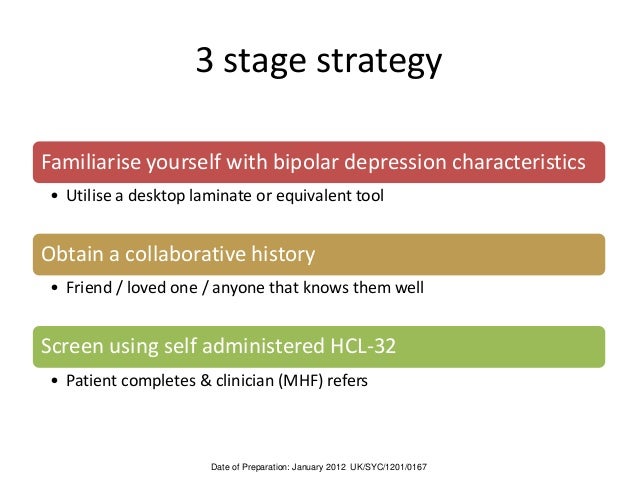 3 stage strategy

Familiarise yourself with bipolar depression characteristics

• Utilise a desktop laminate or equivalent tool

Obtain a collaborative history

• Friend / loved one / anyone that knows them well

Screen using self administered HCL-32

• Patient completes & clinician (MHF) refers

Date of Preparation: January 2012 UK/SYC/1201/0167